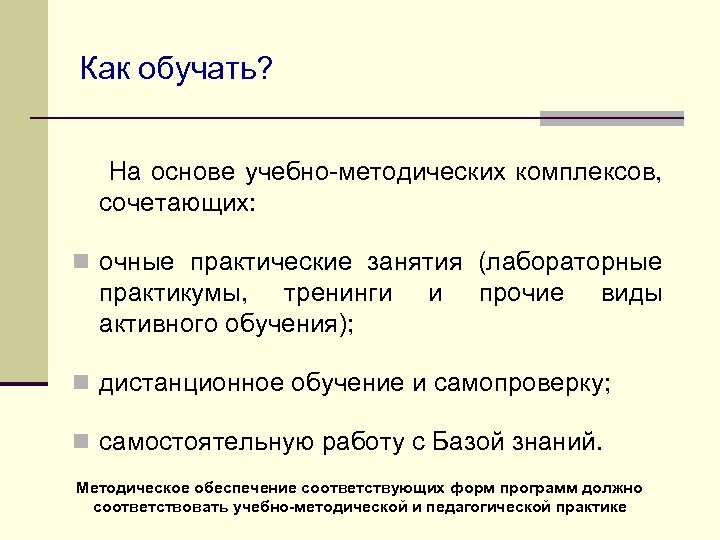 Как обучать?

На основе учебно-методических комплексов, сочетающих:

очные практические занятия (лабораторные практикумы, тренинги и прочие виды активного обучения);

дистанционное обучение и самопроверку;

самостоятельную работу с Базой знаний.

Методическое обеспечение соответствующих форм программ должно соответствовать учебно-методической и педагогической практике